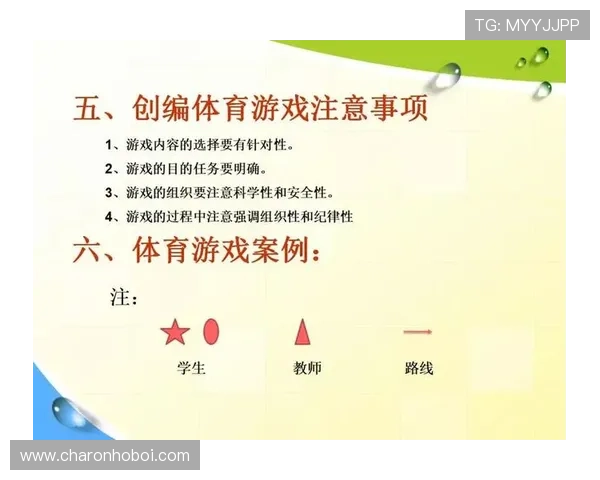 TG: MYYJJPP

五、创编体育游戏注意事项

1、游戏内容的选择要有针对性。

2、游戏的目的任务要明确。

3、游戏的组织要注意科学性和安全性。

4、游戏的过程中注意强调组织性和纪律性

六、体育游戏案例：

注：

学生

教师

路线

www.charonhoboi.com